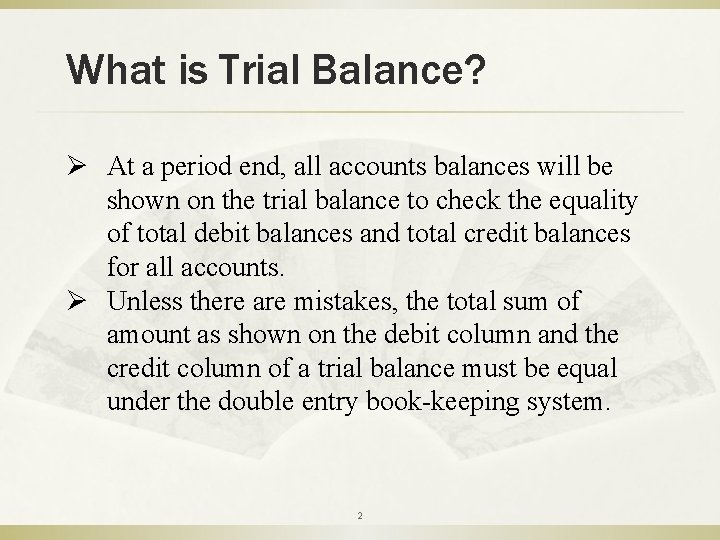 What is Trial Balance?

➢ At a period end, all accounts balances will be shown on the trial balance to check the equality of total debit balances and total credit balances for all accounts.

➢ Unless there are mistakes, the total sum of amount as shown on the debit column and the credit column of a trial balance must be equal under the double entry book-keeping system.

2